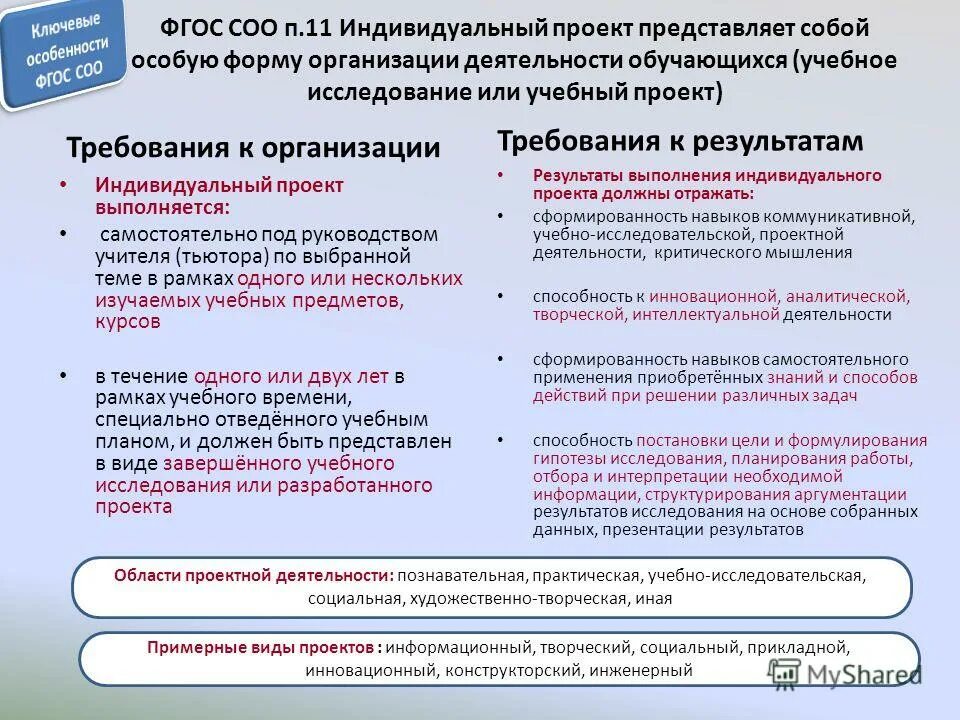 Ключевые особенности ФГОС СОО

ФГОС СОО п.11 Индивидуальный проект представляет собой особую форму организации деятельности обучающихся (учебное исследование или учебный проект)

Требования к организации

• Индивидуальный проект выполняется:

• самостоятельно под руководством учителя (тьютора) по выбранной теме в рамках одного или нескольких изучаемых учебных предметов, курсов

• в течение одного или двух лет в рамках учебного времени, специально отведённого учебным планом, и должен быть представлен в виде завершённого учебного исследования или разработанного проекта

Требования к результатам

• Результаты выполнения индивидуального проекта должны отражать:

• сформированность навыков коммуникативной, учебно-исследовательской, проектной деятельности, критического мышления

• способность к инновационной, аналитической, творческой, интеллектуальной деятельности

• сформированность навыков самостоятельного применения приобретённых знаний и способов действий при решении различных задач

• способность постановки цели и формулирования гипотезы исследования, планирования работы, отбора и интерпретации необходимой информации, структурирования аргументации результатов исследования на основе собранных данных, презентации результатов

Области проектной деятельности: познавательная, практическая, учебно-исследовательская, социальная, художественно-творческая, иная

Примерные виды проектов : информационный, творческий, социальный, прикладной, инновационный, конструкторский, инженерный

MyShared